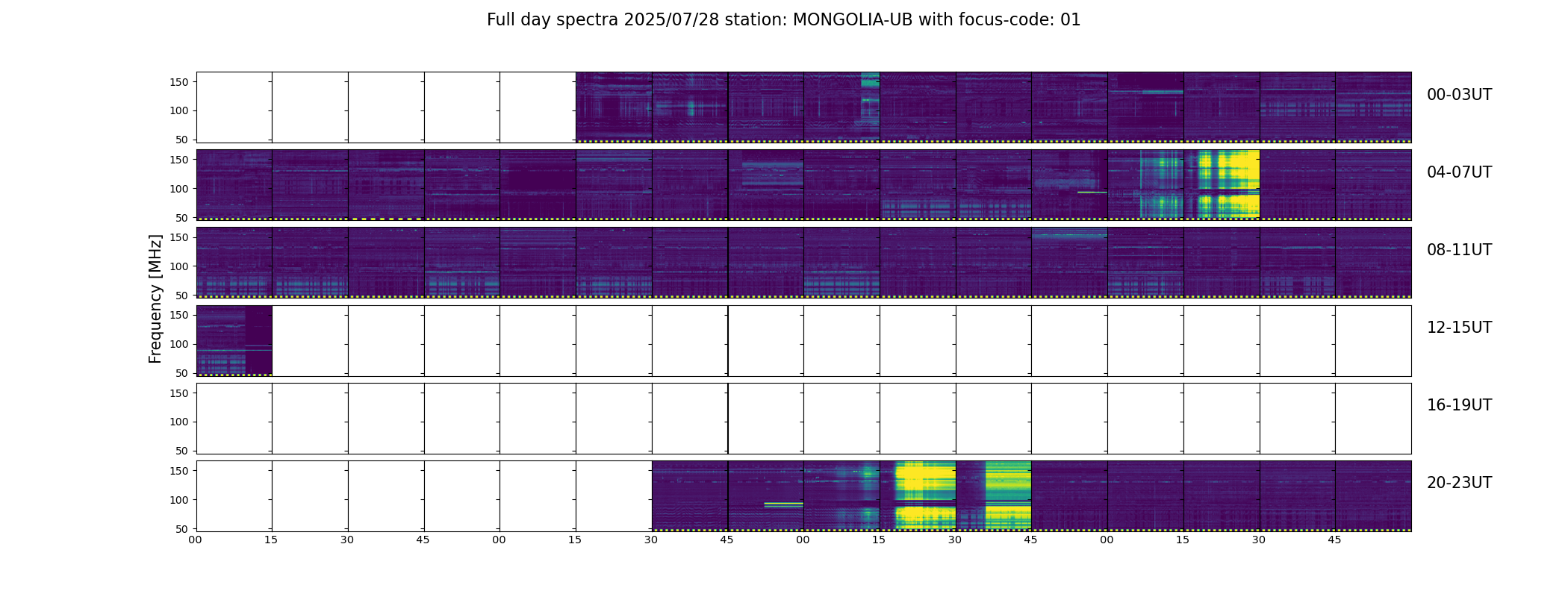 Full day spectra 2025/07/28 station: MONGOLIA-UB with focus-code: 01

Frequency [MHz]

150
100
50

00-03UT

150
100
50

04-07UT

150
100
50

08-11UT

150
100
50

12-15UT

150
100
50

16-19UT

150
100
50

20-23UT

00 15 30 45 00 15 30 45 00 15 30 45 00 15 30 45